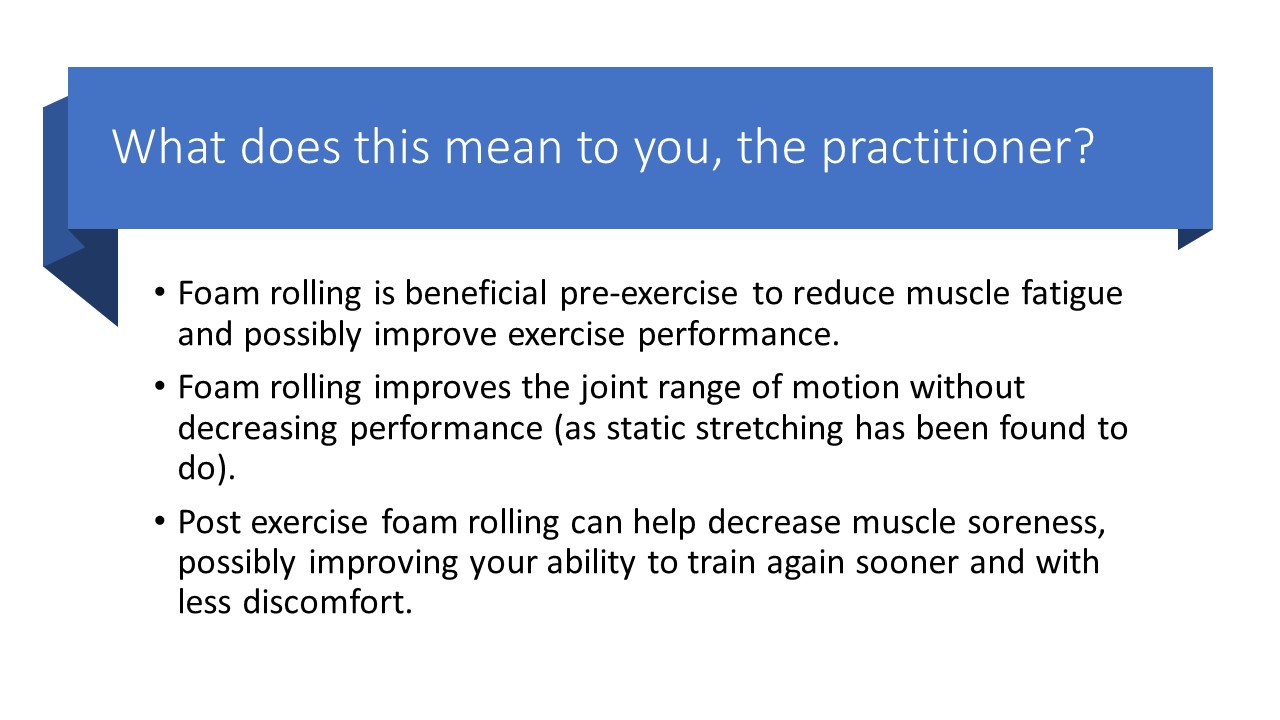 What does this mean to you, the practitioner?

• Foam rolling is beneficial pre-exercise to reduce muscle fatigue and possibly improve exercise performance.

• Foam rolling improves the joint range of motion without decreasing performance (as static stretching has been found to do).

• Post exercise foam rolling can help decrease muscle soreness, possibly improving your ability to train again sooner and with less discomfort.